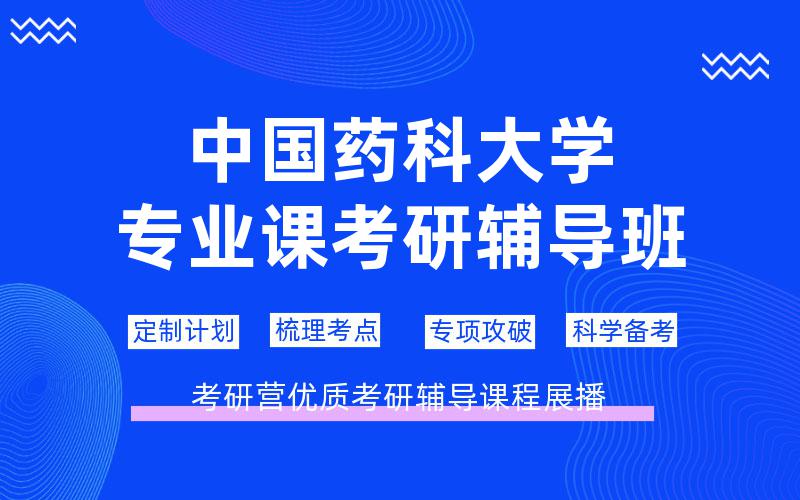 中国药科大学
专业课考研辅导班

定制计划 梳理考点 专项攻破 科学备考

考研营优质考研辅导课程展播